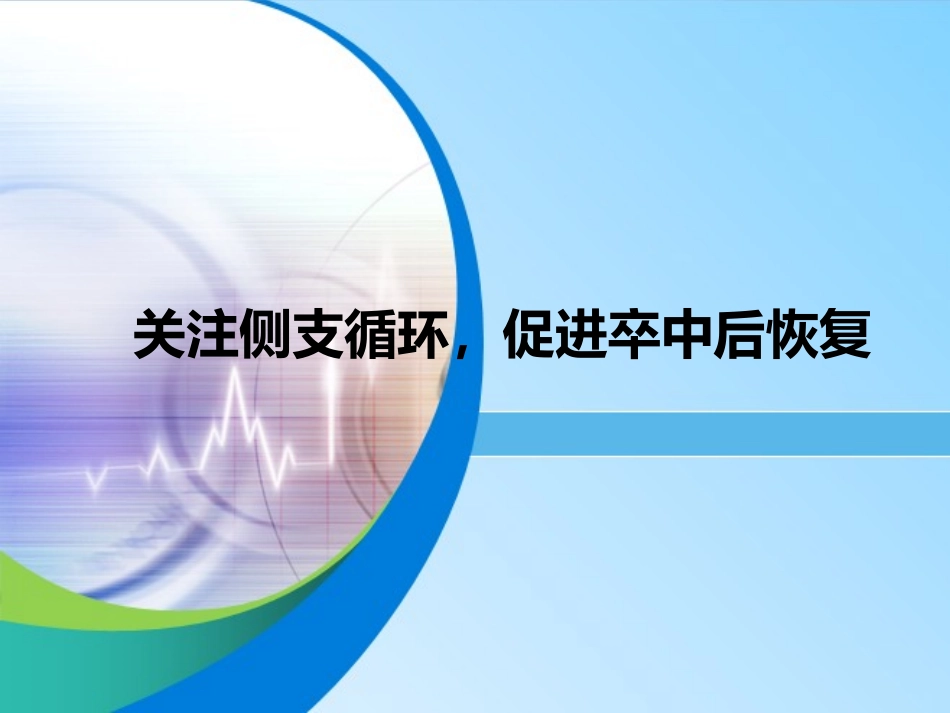 关注侧支循环，促进卒中后恢复